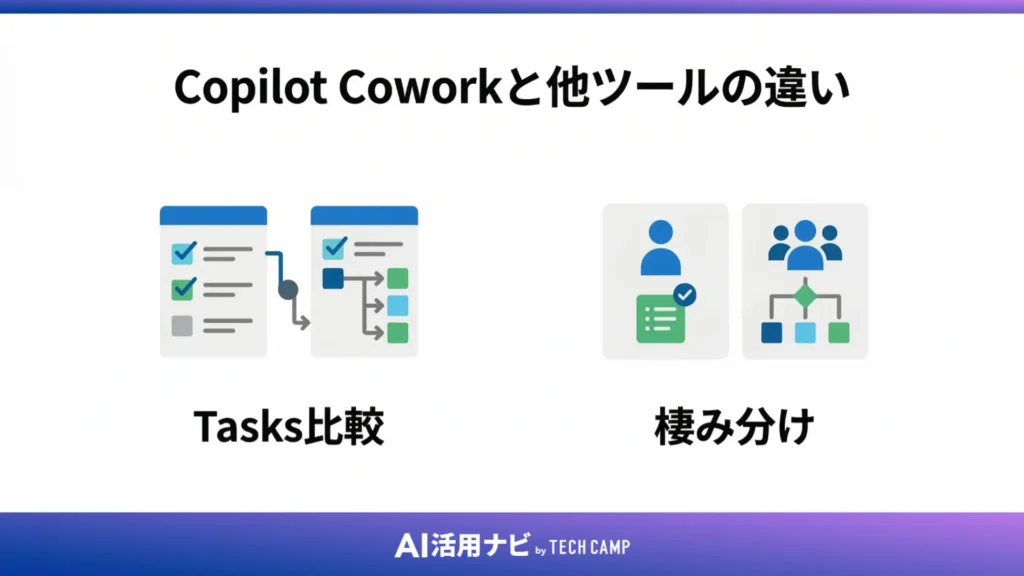 Copilot Coworkと他ツールの違い

Tasks比較

棲み分け

AI活用ナビ by TECH CAMP